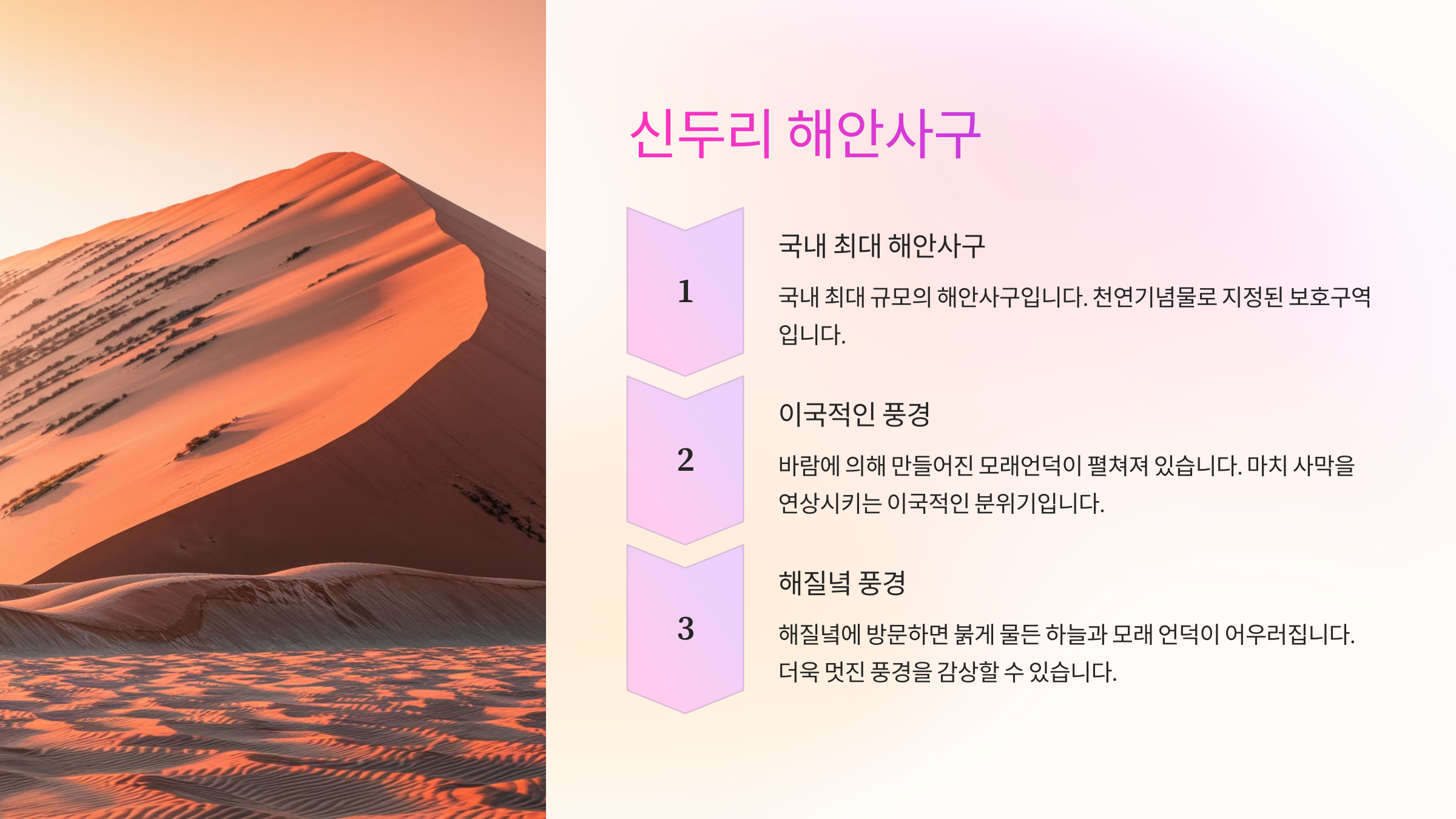 신두리 해안사구

1

국내 최대 해안사구

국내 최대 규모의 해안사구입니다. 천연기념물로 지정된 보호구역입니다.

2

이국적인 풍경

바람에 의해 만들어진 모래언덕이 펼쳐져 있습니다. 마치 사막을 연상시키는 이국적인 분위기입니다.

3

해질녘 풍경

해질녘에 방문하면 붉게 물든 하늘과 모래 언덕이 어우러집니다. 더욱 멋진 풍경을 감상할 수 있습니다.